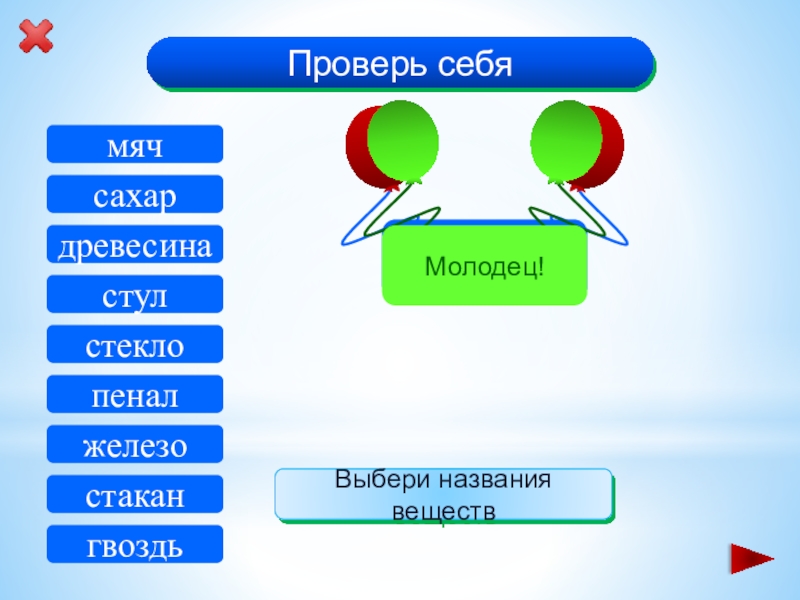 Проверь себя

мяч

сахар

древесина

стул

стекло

пенал

железо

стакан

гвоздь

Молодец!

Выбери названия веществ